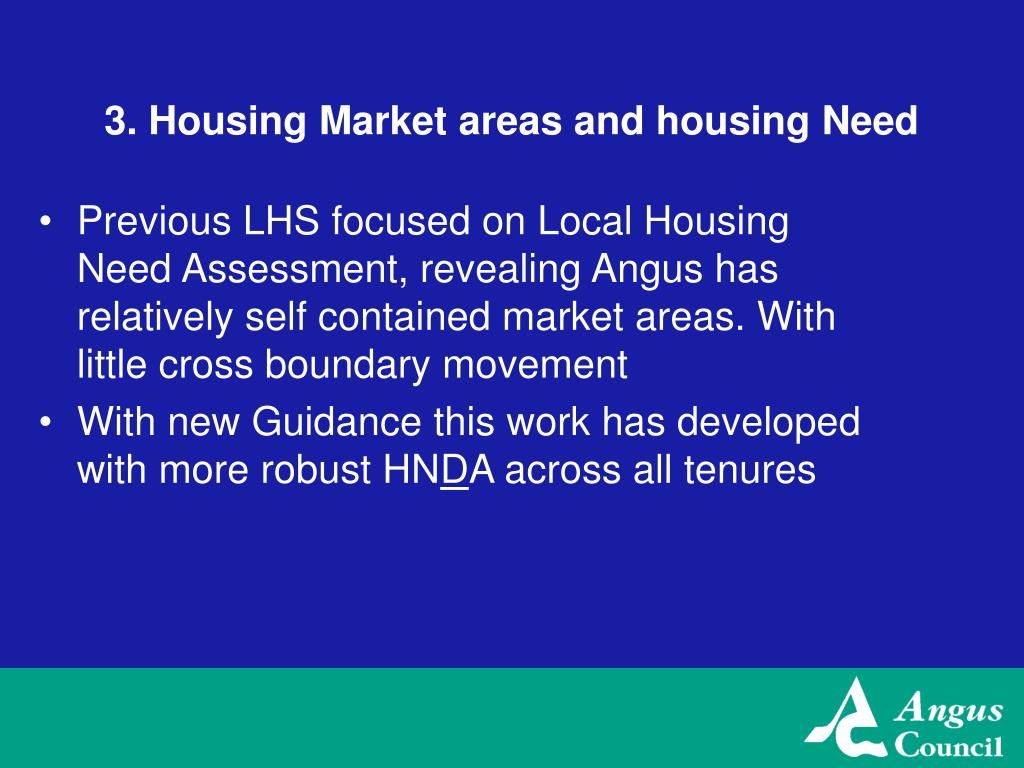 3. Housing Market areas and housing Need

• Previous LHS focused on Local Housing Need Assessment, revealing Angus has relatively self contained market areas. With little cross boundary movement
• With new Guidance this work has developed with more robust HNDA across all tenures

Angus Council